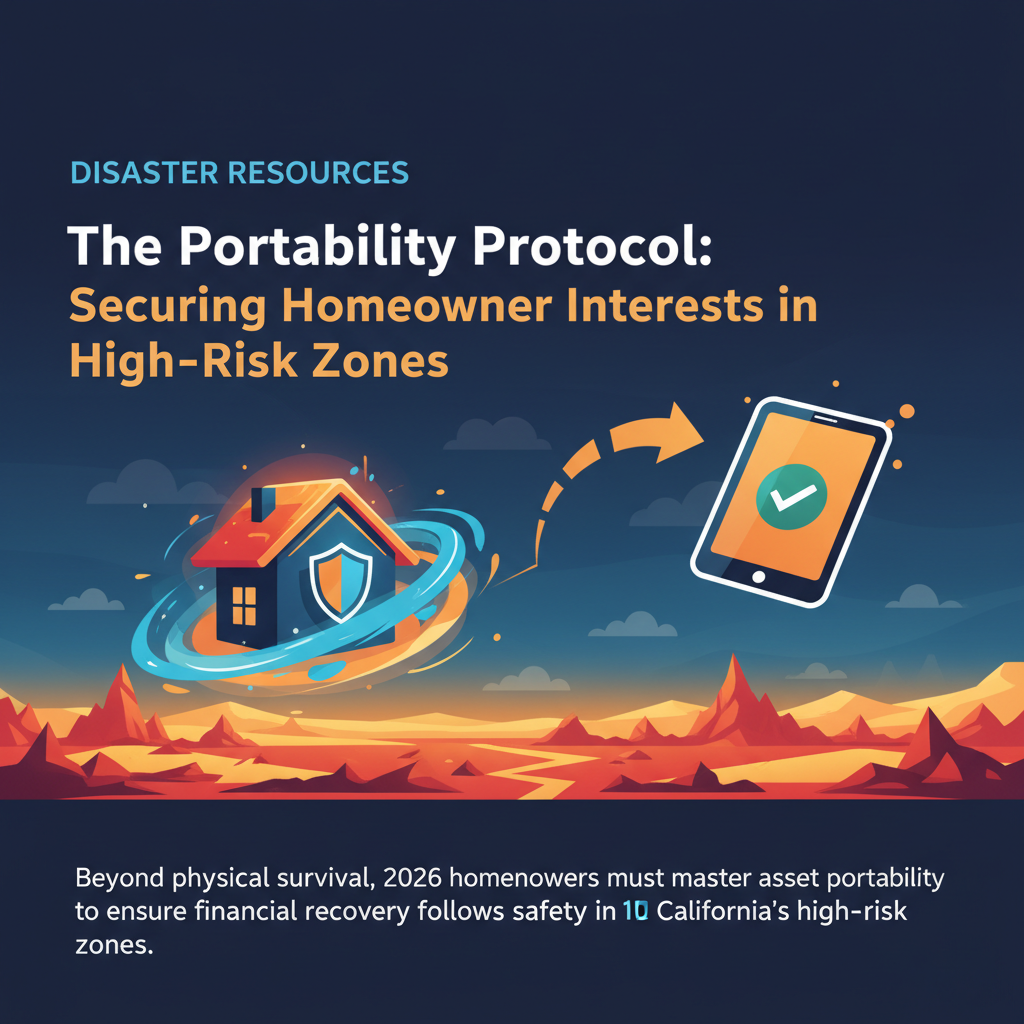 DISASTER RESOURCES

The Portability Protocol: Securing Homeowner Interests in High-Risk Zones

Beyond physical survival, 2026 homenowers must master asset portability to ensure financial recovery follows safety in 10 California's high-risk zones.